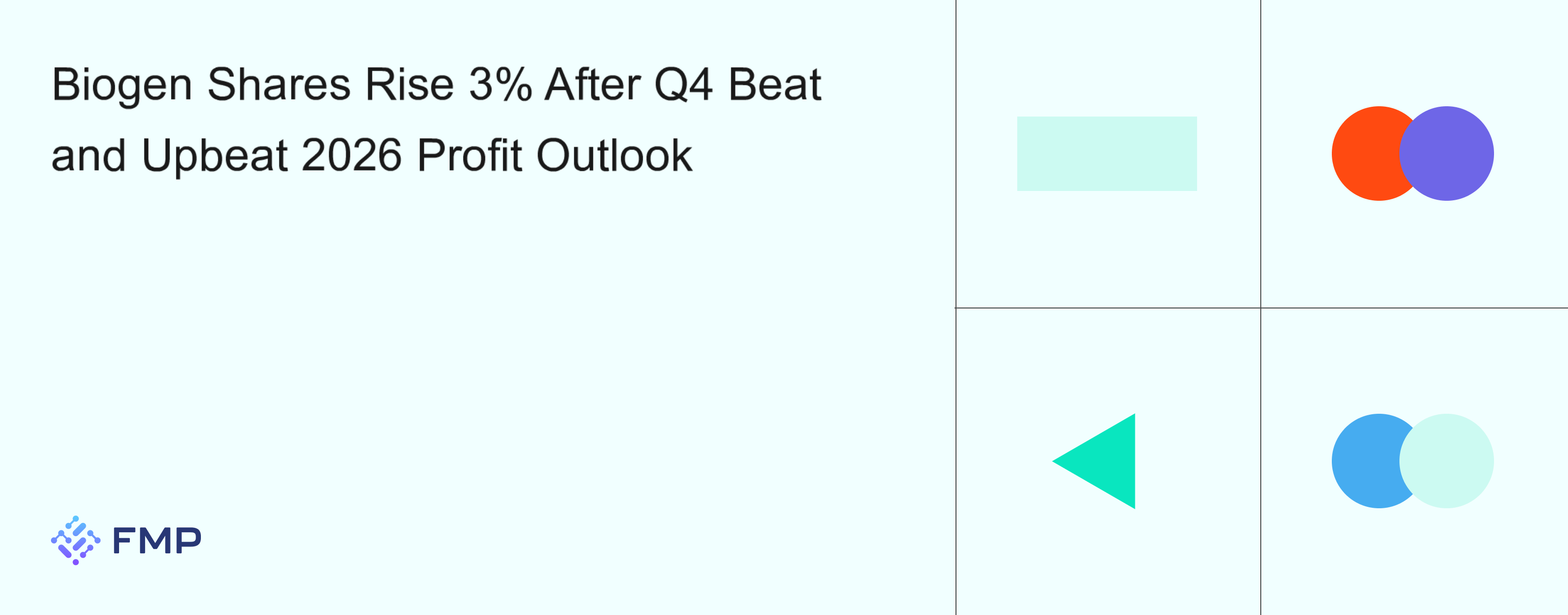 Biogen Shares Rise 3% After Q4 Beat and Upbeat 2026 Profit Outlook

FMP